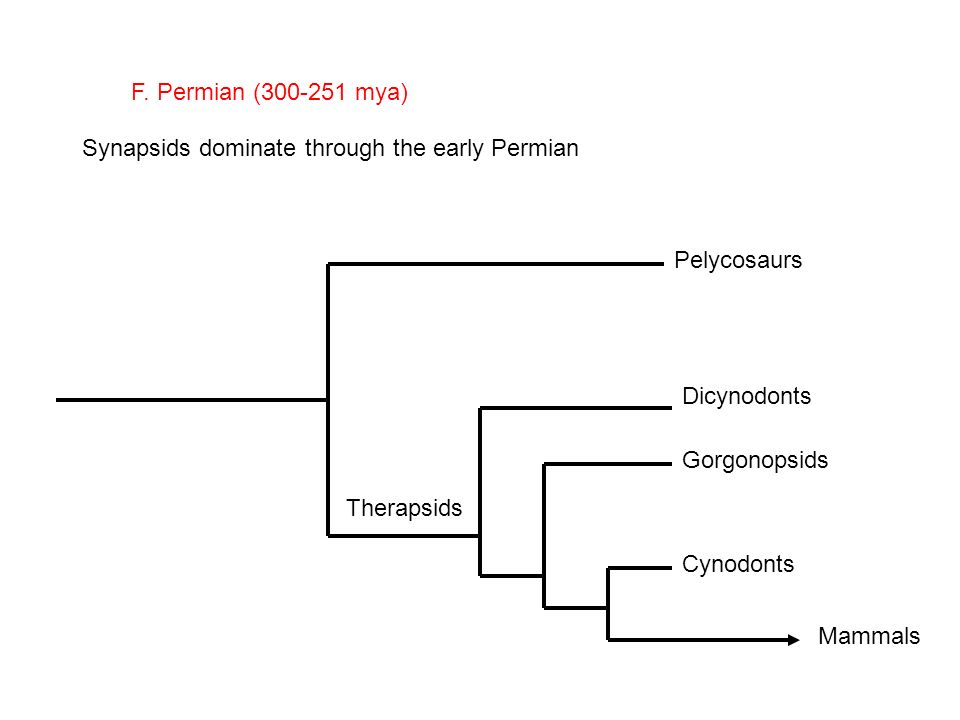 F. Permian (300-251 mya)

Synapsids dominate through the early Permian

Pelycosaurs

Dicynodonts

Gorgonopsids

Therapsids

Cynodonts

Mammals